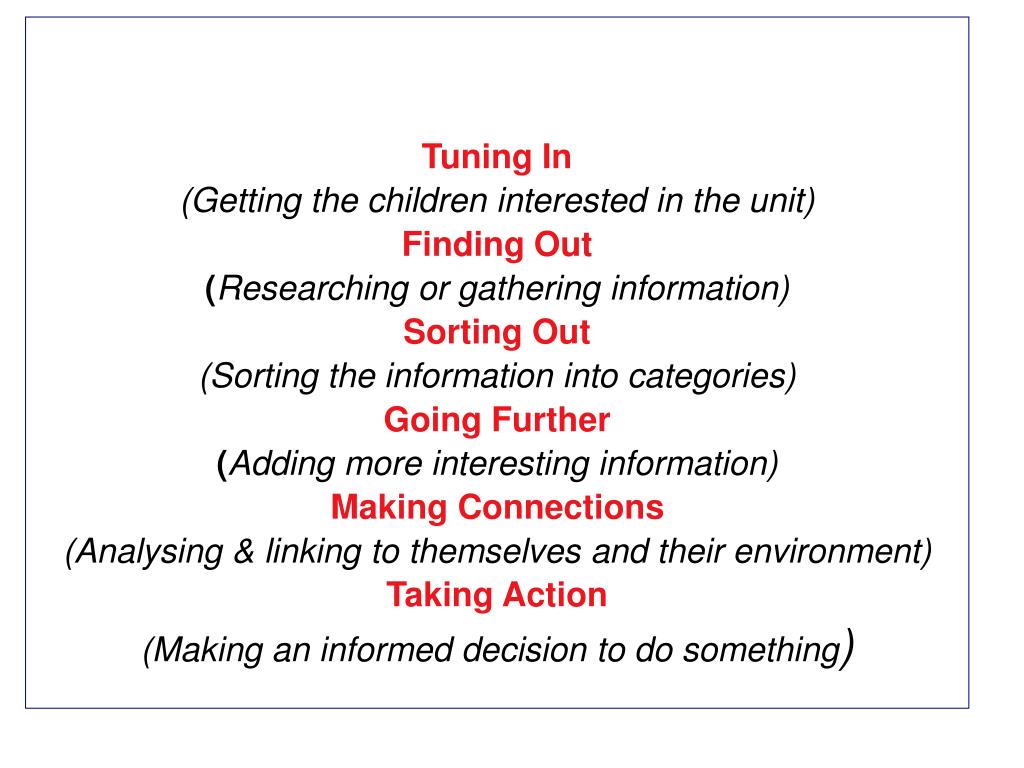 Tuning In
(Getting the children interested in the unit)
Finding Out
(Researching or gathering information)
Sorting Out
(Sorting the information into categories)
Going Further
(Adding more interesting information)
Making Connections
(Analysing & linking to themselves and their environment)
Taking Action
(Making an informed decision to do something)